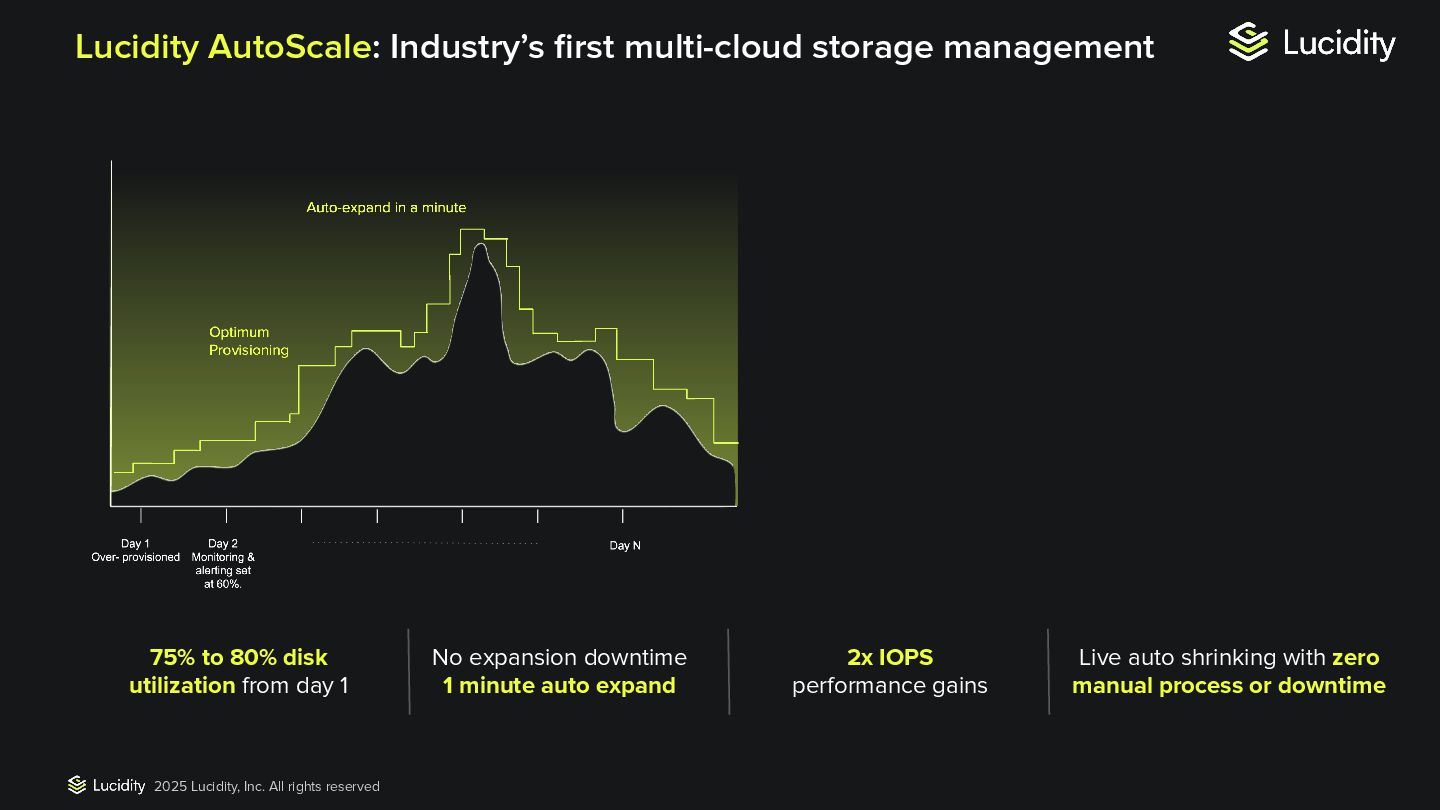 Lucidity AutoScale: Industry's first multi-cloud storage management

Lucidity

Auto-expand in a minute

Optimum Provisioning

Day 1 Over- provisioned

Day 2 Monitoring & alerting set at 60%.

Day N

75% to 80% disk utilization from day 1

No expansion downtime 1 minute auto expand

2x IOPS performance gains

Live auto shrinking with zero manual process or downtime

Lucidity 2025 Lucidity, Inc. All rights reserved